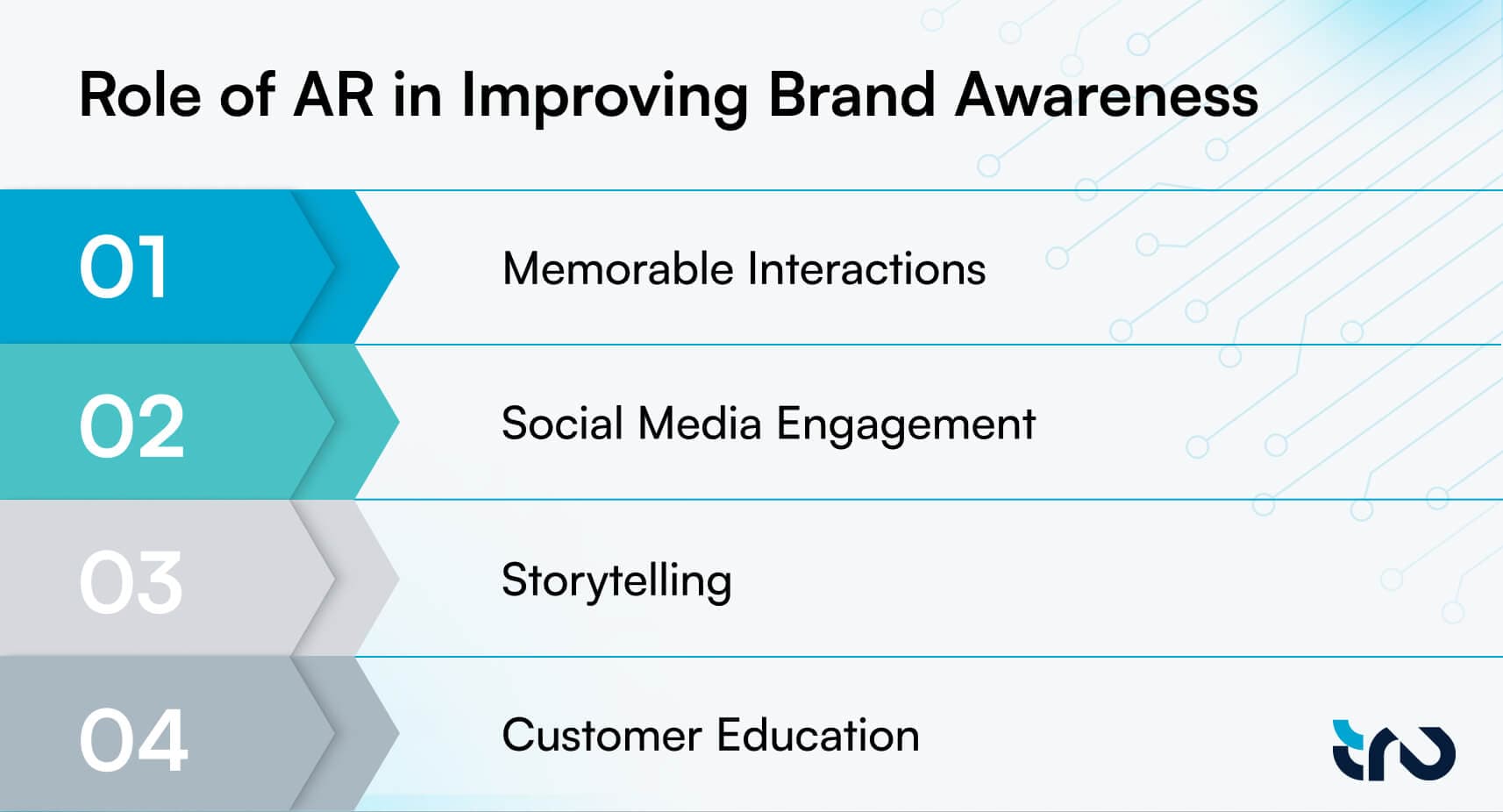 Role of AR in Improving Brand Awareness

01 Memorable Interactions

02 Social Media Engagement

03 Storytelling

04 Customer Education